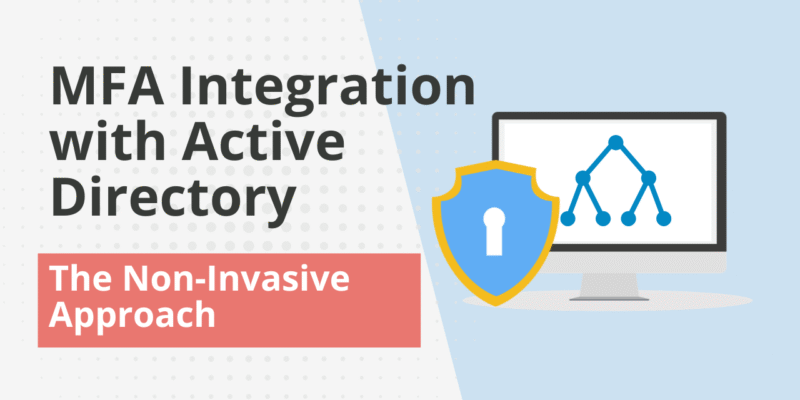 MFA Integration with Active Directory

The Non-Invasive Approach